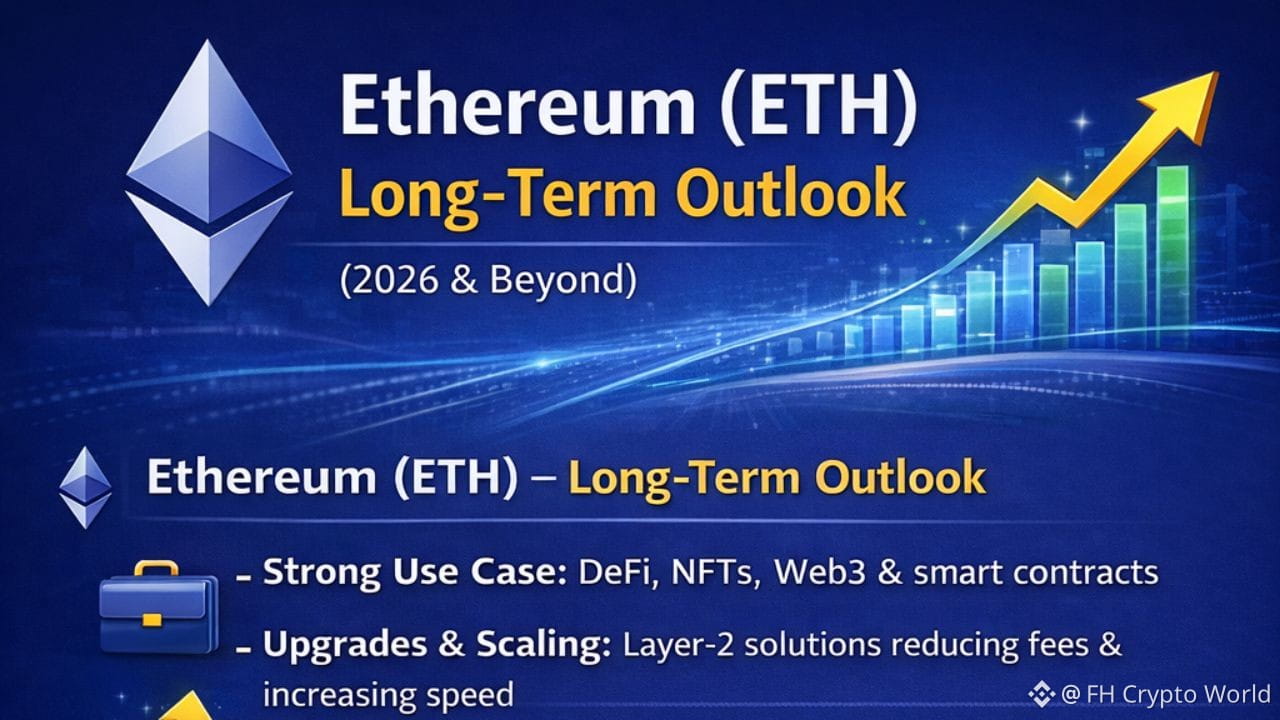 Ethereum (ETH)
Long-Term Outlook
(2026 & Beyond)

Ethereum (ETH) – Long-Term Outlook

- Strong Use Case: DeFi, NFTs, Web3 & smart contracts

- Upgrades & Scaling: Layer-2 solutions reducing fees & increasing speed

@ FH Crypto World